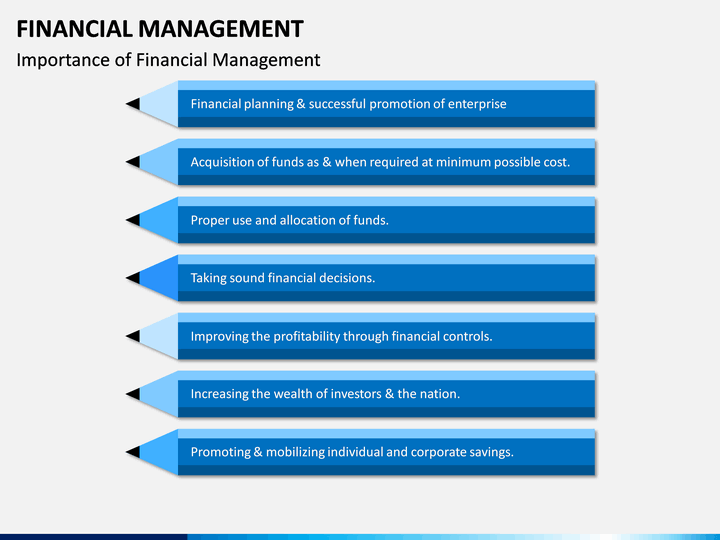 FINANCIAL MANAGEMENT

Importance of Financial Management

Financial planning & successful promotion of enterprise

Acquisition of funds as & when required at minimum possible cost.

Proper use and allocation of funds.

Taking sound financial decisions.

Improving the profitability through financial controls.

Increasing the wealth of investors & the nation.

Promoting & mobilizing individual and corporate savings.